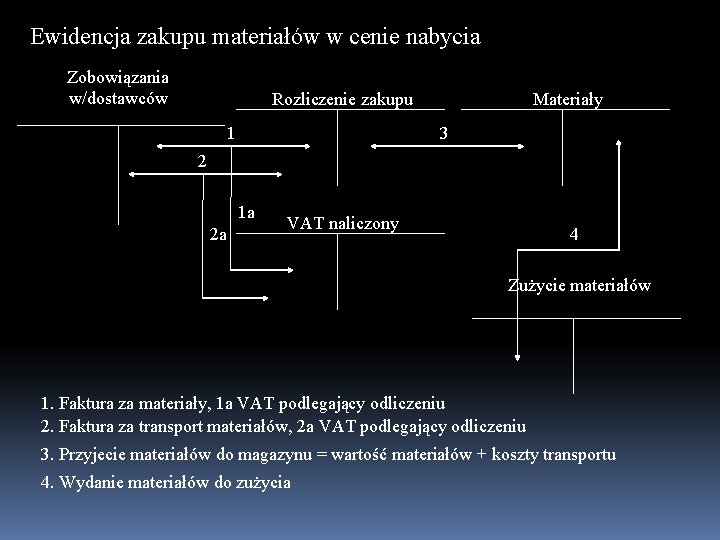 Ewidencja zakupu materiałów w cenie nabycia

Zobowiązania w/dostawców

Rozliczenie zakupu

Materiały

1

3

2

1a

2a

VAT naliczony

4

Zużycie materiałów

1. Faktura za materiały, 1a VAT podlegający odliczeniu
2. Faktura za transport materiałów, 2a VAT podlegający odliczeniu
3. Przyjecie materiałów do magazynu = wartość materiałów + koszty transportu
4. Wydanie materiałów do zużycia